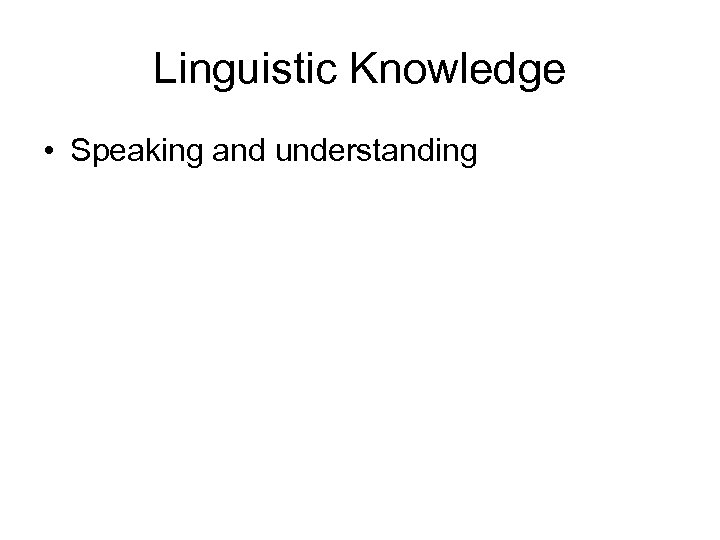 Linguistic Knowledge

• Speaking and understanding